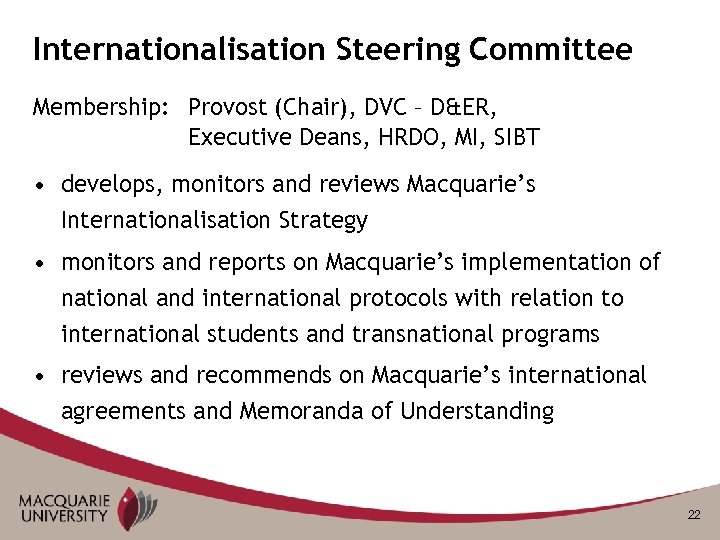 Internationalisation Steering Committee

Membership: Provost (Chair), DVC – D&ER, Executive Deans, HRDO, MI, SIBT

• develops, monitors and reviews Macquarie's Internationalisation Strategy

• monitors and reports on Macquarie's implementation of national and international protocols with relation to international students and transnational programs

• reviews and recommends on Macquarie's international agreements and Memoranda of Understanding

MACQUARIE UNIVERSITY

22